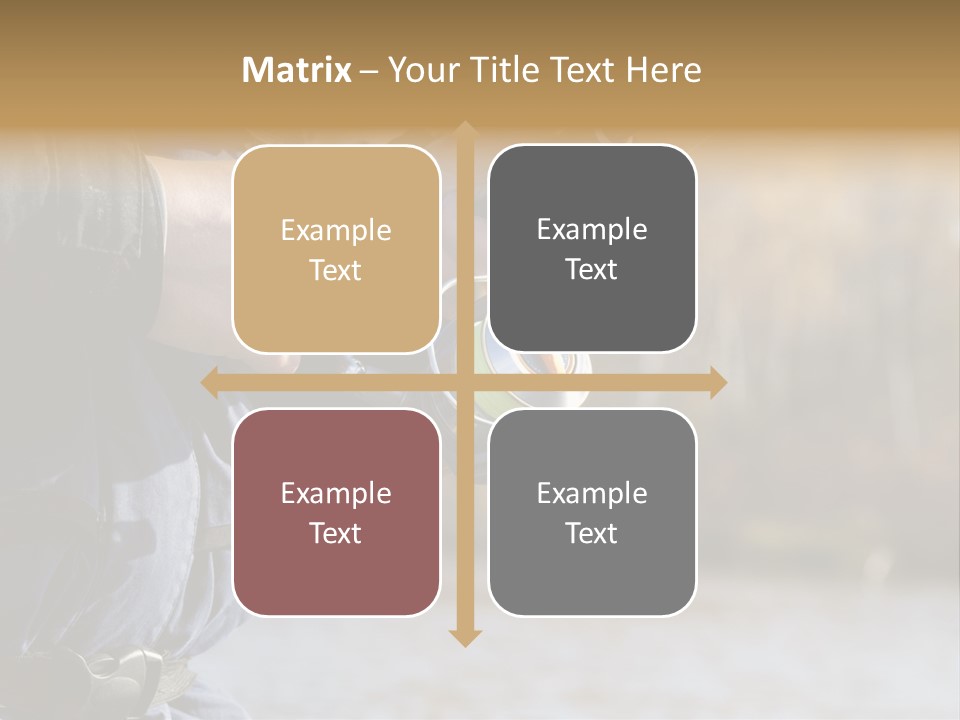 Matrix – Your Title Text Here

Example Text

Example Text

Example Text

Example Text